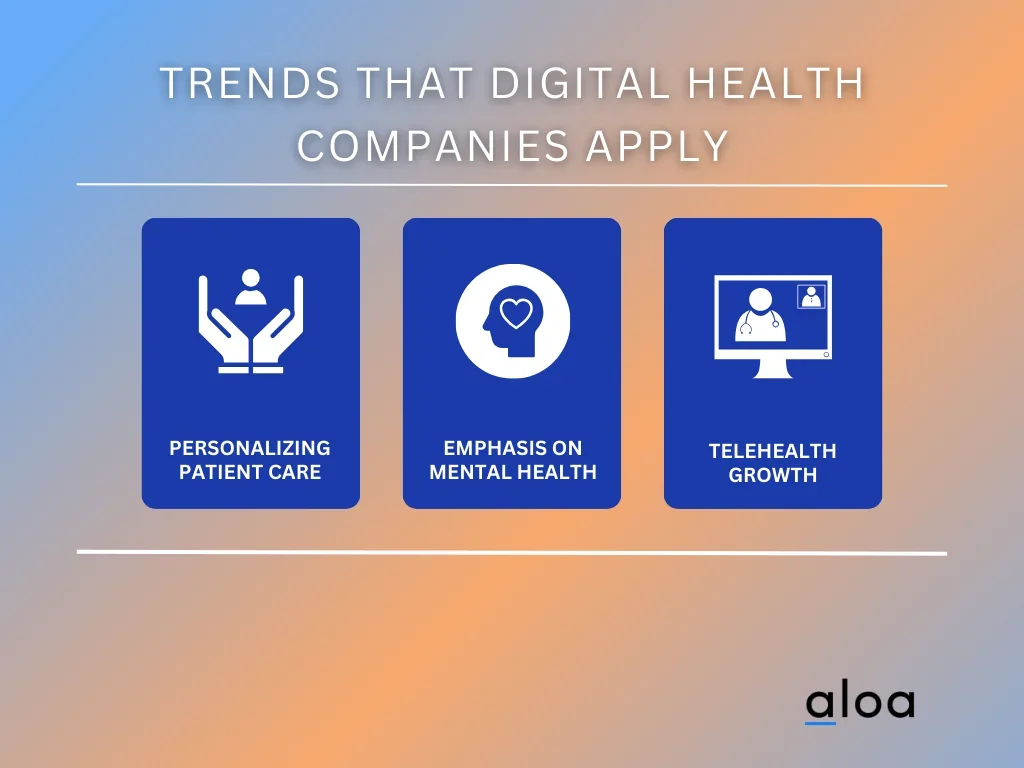 TRENDS THAT DIGITAL HEALTH COMPANIES APPLY

PERSONALIZING PATIENT CARE

EMPHASIS ON MENTAL HEALTH

TELEHEALTH GROWTH

aloa